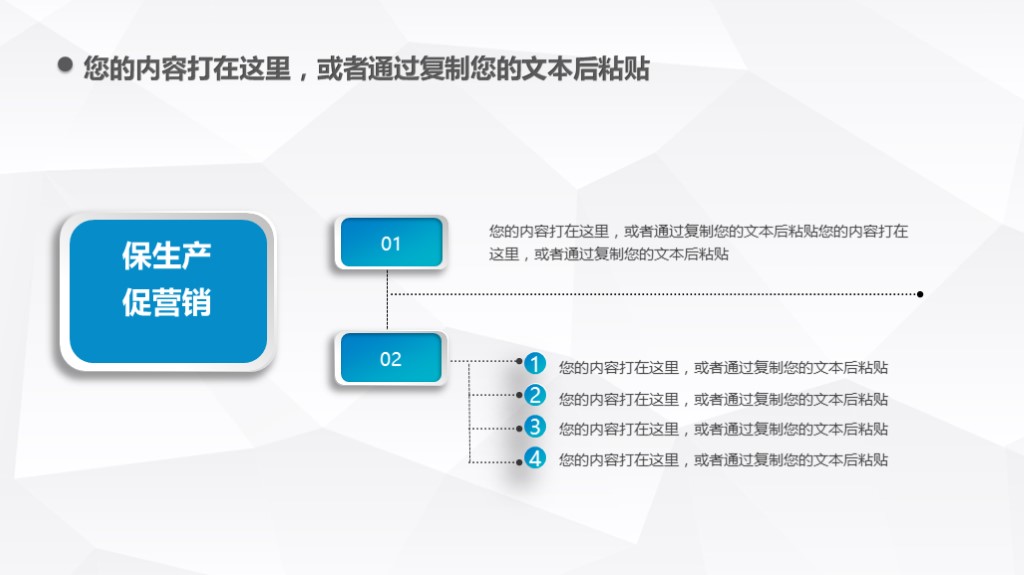 您的内容打在这里，或者通过复制您的文本后粘贴

保生产
促营销

01

您的内容打在这里，或者通过复制您的文本后粘贴您的内容打在这里，或者通过复制您的文本后粘贴

02

1 您的内容打在这里，或者通过复制您的文本后粘贴

2 您的内容打在这里，或者通过复制您的文本后粘贴

3 您的内容打在这里，或者通过复制您的文本后粘贴

4 您的内容打在这里，或者通过复制您的文本后粘贴